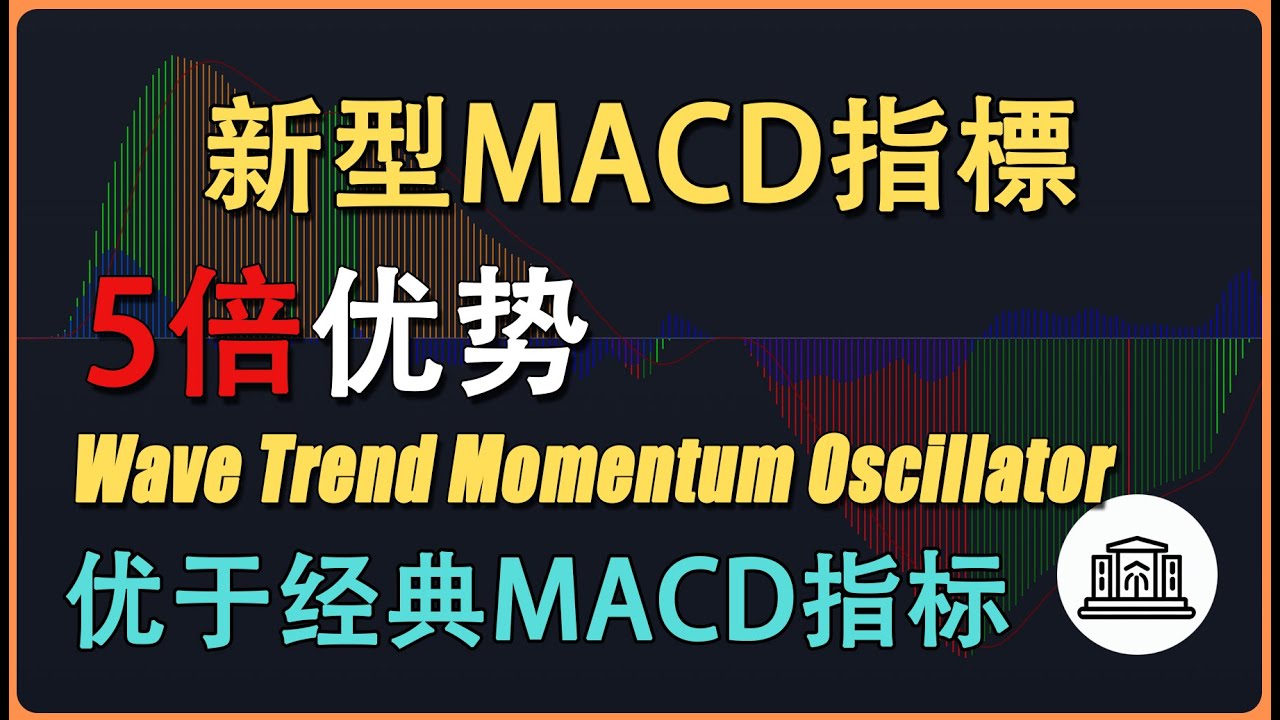 新型MACD指標

5倍优势

Wave Trend Momentum Oscillator

优于经典MACD指标